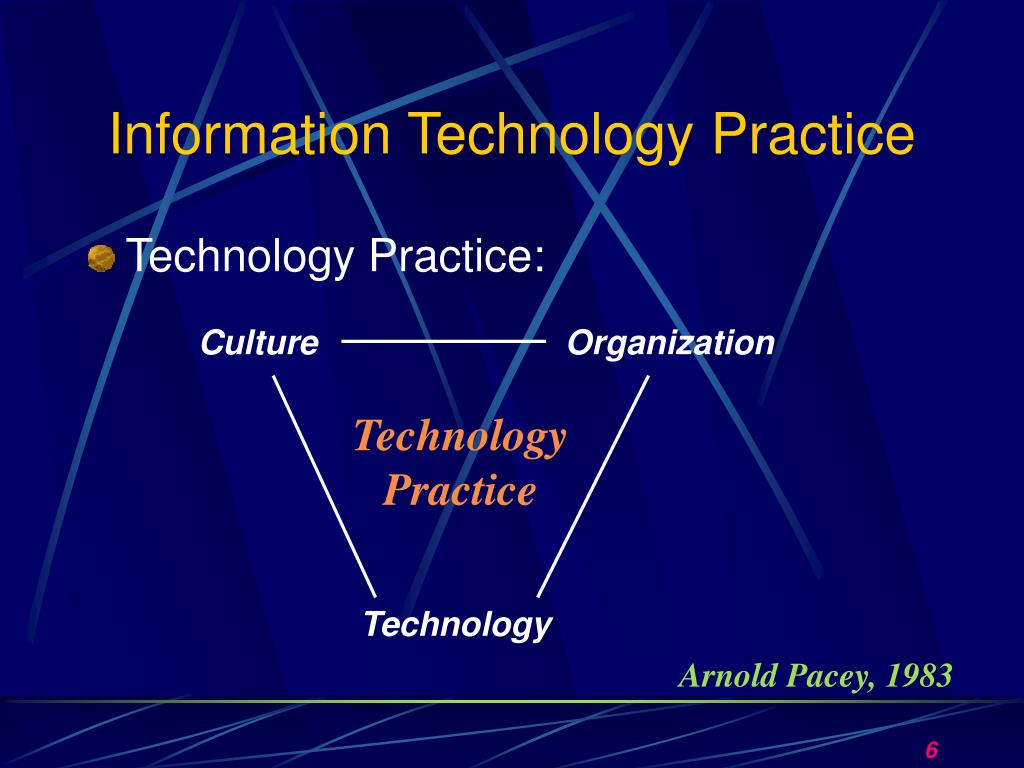 Information Technology Practice

Technology Practice:

Culture

Organization

Technology Practice

Technology

Arnold Pacey, 1983

6